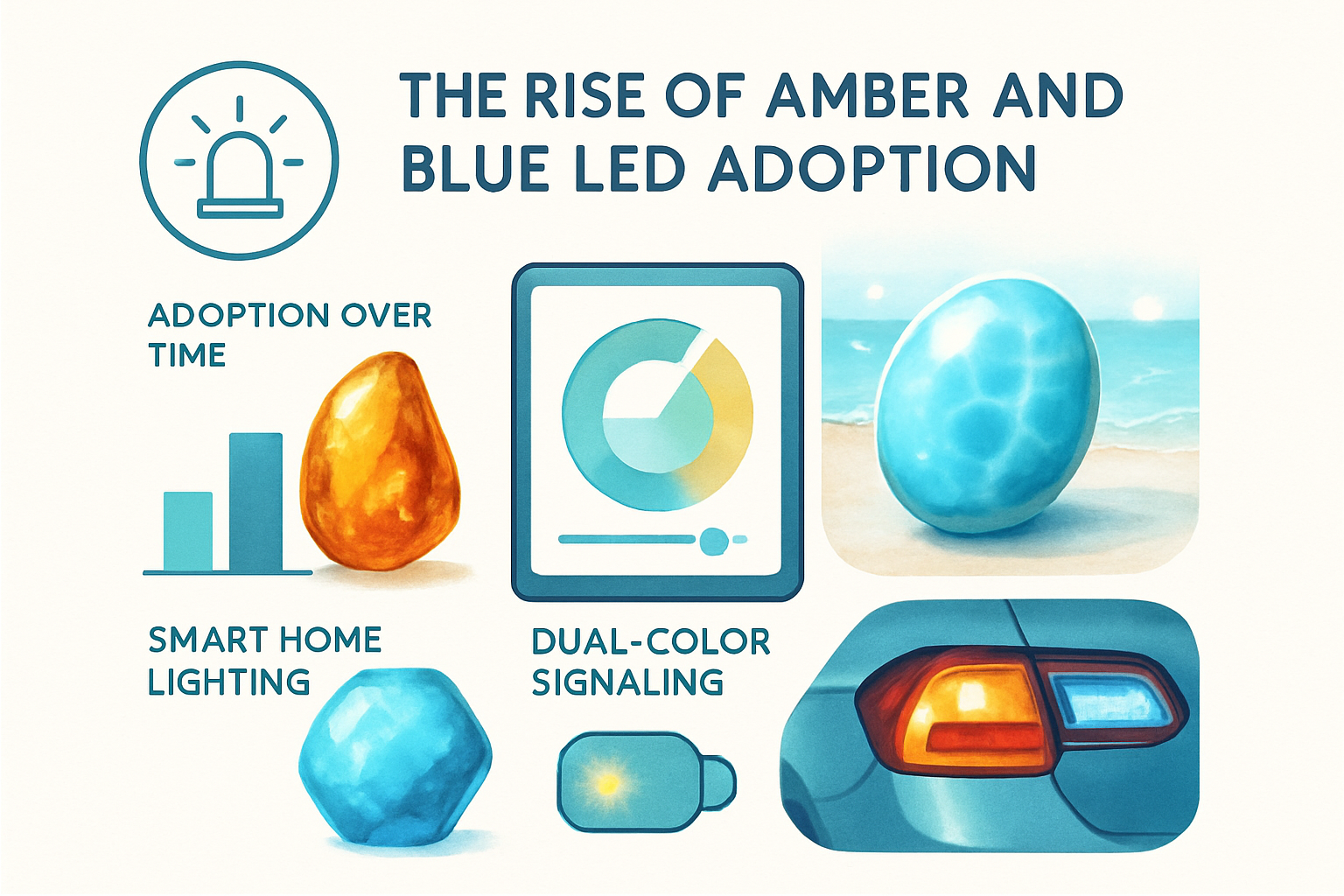 THE RISE OF AMBER AND BLUE LED ADOPTION

ADOPTION OVER TIME

SMART HOME LIGHTING

DUAL-COLOR SIGNALING